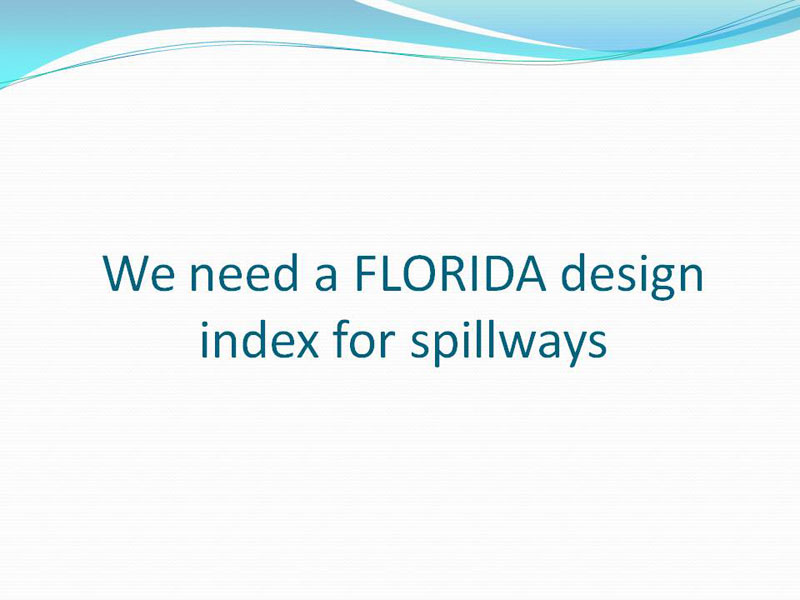 We need a FLORIDA design index for spillways